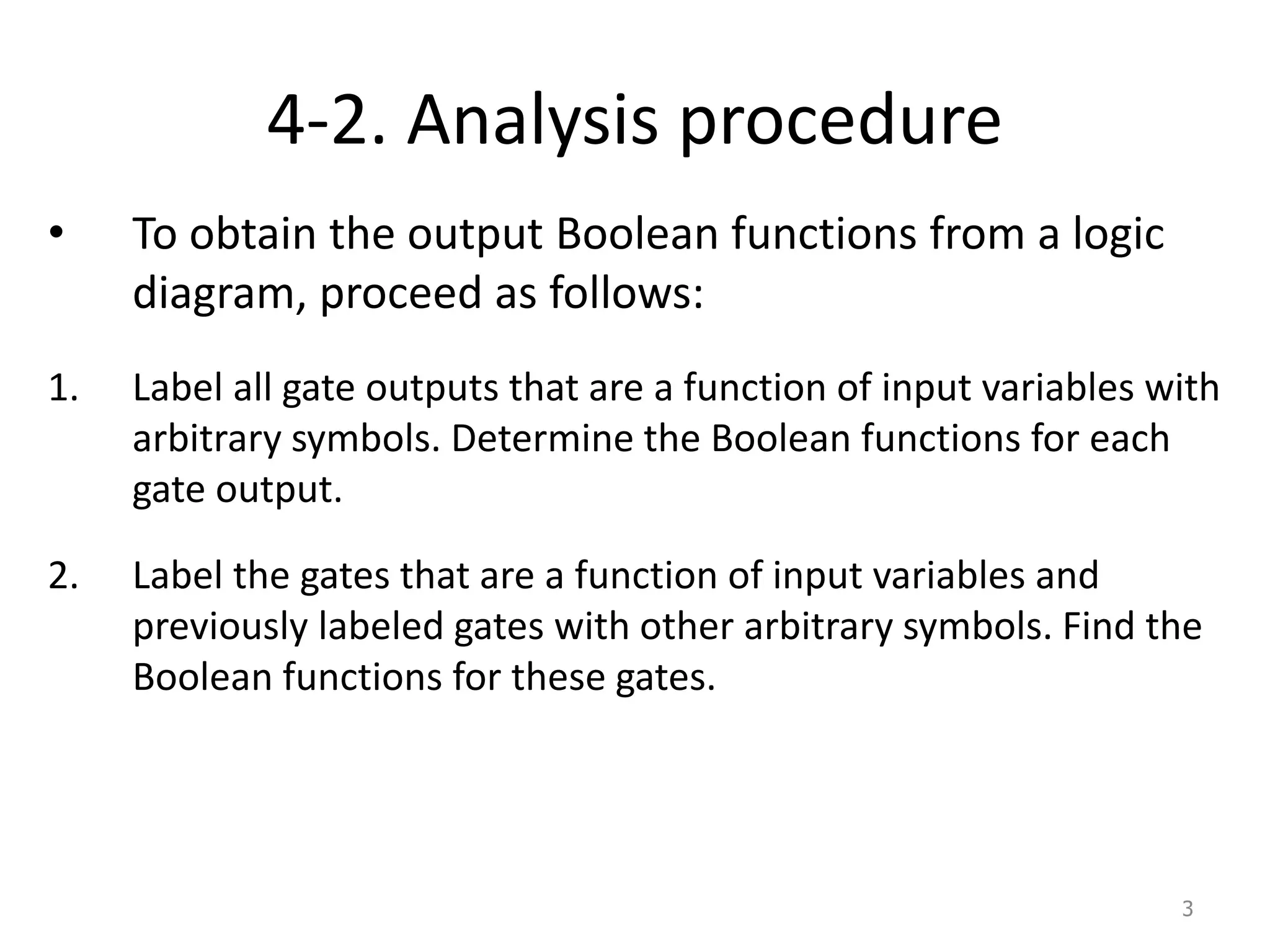 4-2. Analysis procedure

• To obtain the output Boolean functions from a logic diagram, proceed as follows:

1. Label all gate outputs that are a function of input variables with arbitrary symbols. Determine the Boolean functions for each gate output.

2. Label the gates that are a function of input variables and previously labeled gates with other arbitrary symbols. Find the Boolean functions for these gates.

3